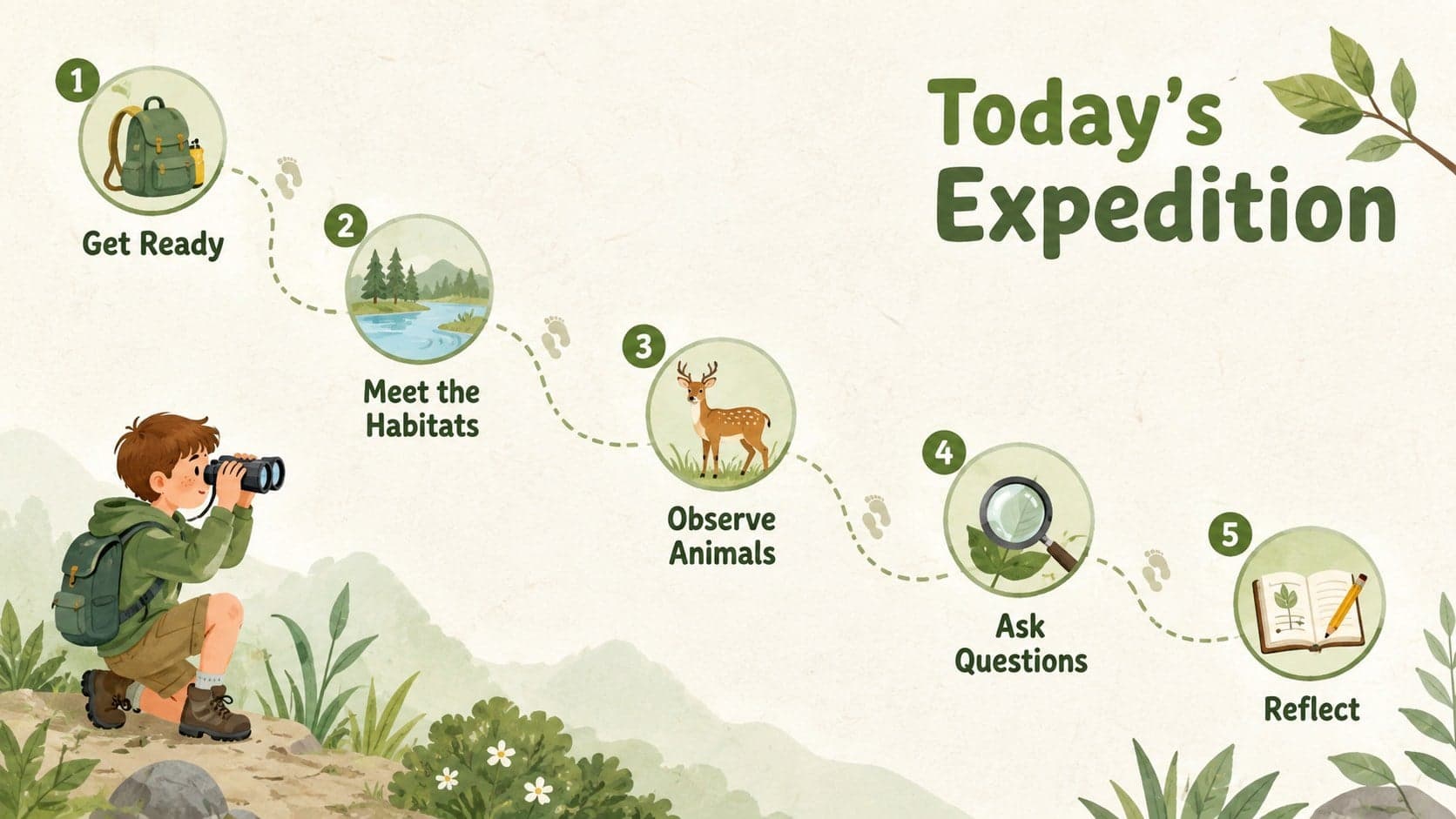 Today's Expedition

1
Get Ready

2
Meet the Habitats

3
Observe Animals

4
Ask Questions

5
Reflect